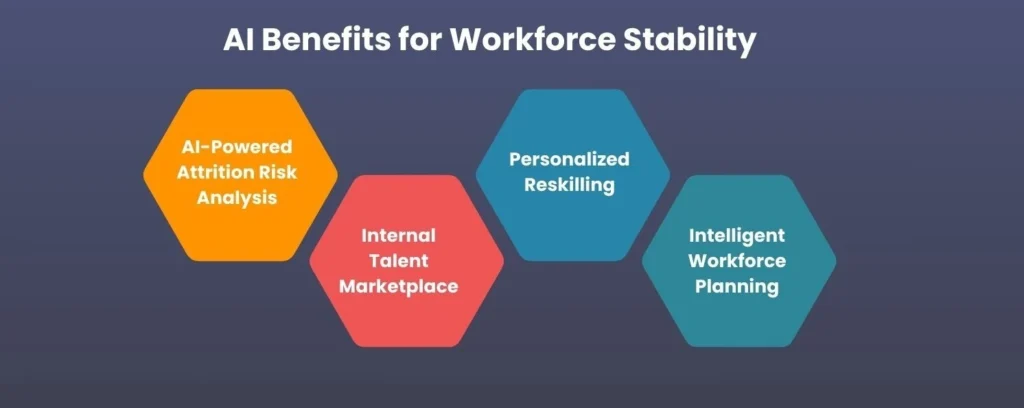 AI Benefits for Workforce Stability

AI-Powered Attrition Risk Analysis

Internal Talent Marketplace

Personalized Reskilling

Intelligent Workforce Planning